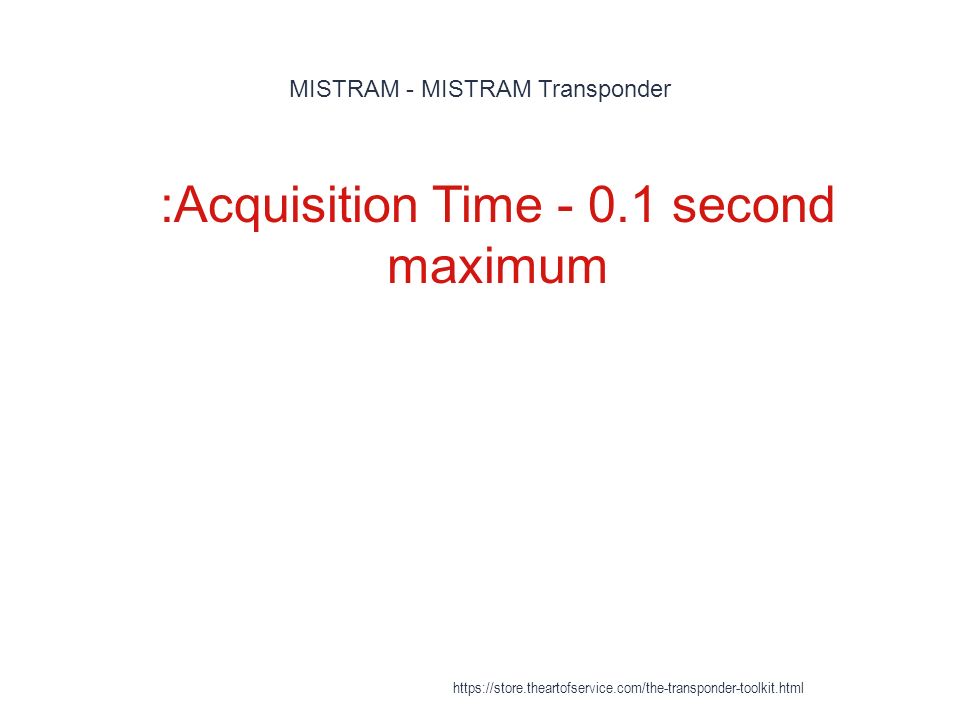 MISTRAM - MISTRAM Transponder

:Acquisition Time - 0.1 second maximum

https://store.theartofservice.com/the-transponder-toolkit.html